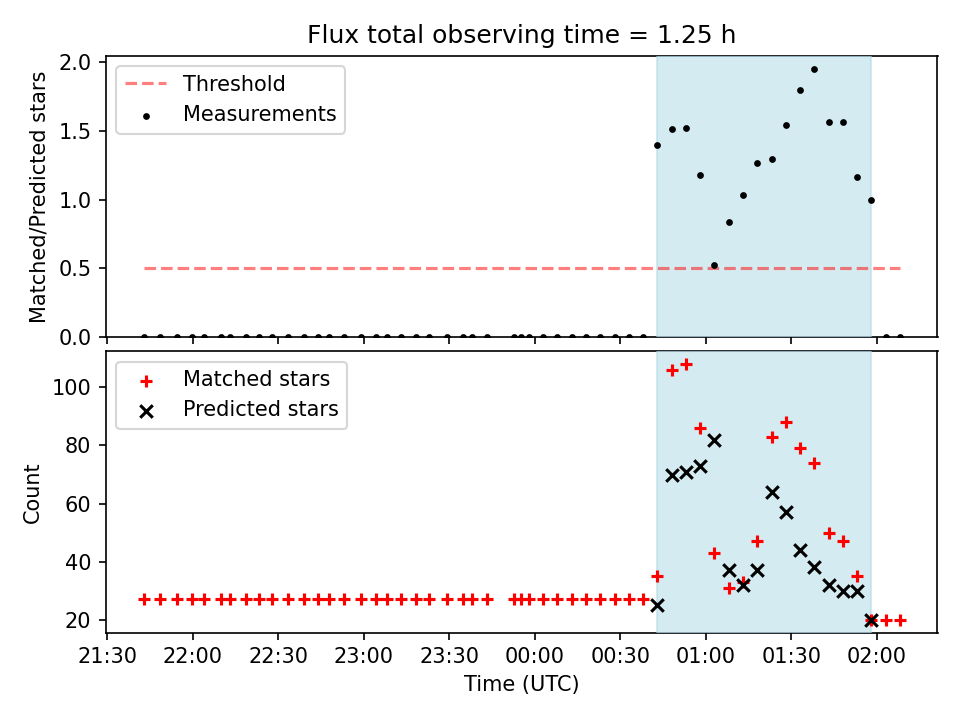 Flux total observing time = 1.25 h

Threshold
Measurements

Matched/Predicted stars

2.0
1.5
1.0
0.5
0.0

Matched stars
Predicted stars

Count

100
80
60
40
20

21:30
22:00
22:30
23:00
23:30
00:00
00:30
01:00
01:30
02:00

Time (UTC)